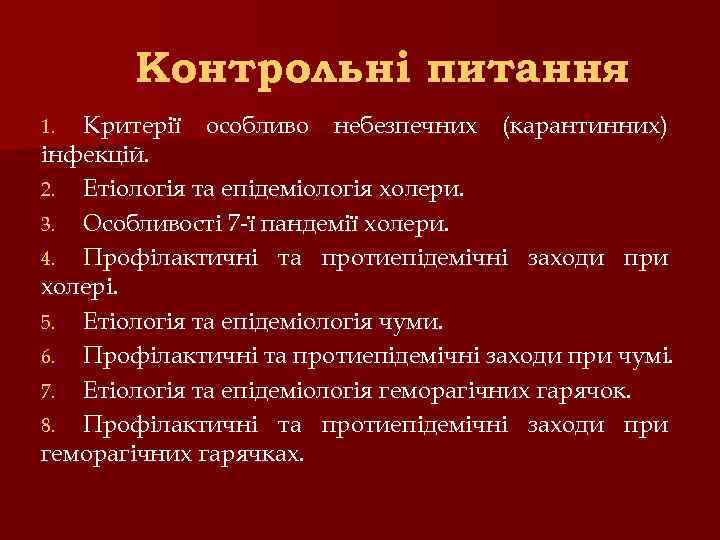 Контрольні питання

1. Критерії особливо небезпечних (карантинних) інфекцій.

2. Етіологія та епідеміологія холери.

3. Особливості 7-ї пандемії холери.

4. Профілактичні та протиепідемічні заходи при холері.

5. Етіологія та епідеміологія чуми.

6. Профілактичні та протиепідемічні заходи при чумі.

7. Етіологія та епідеміологія геморагічних гарячок.

8. Профілактичні та протиепідемічні заходи при геморагічних гарячках.